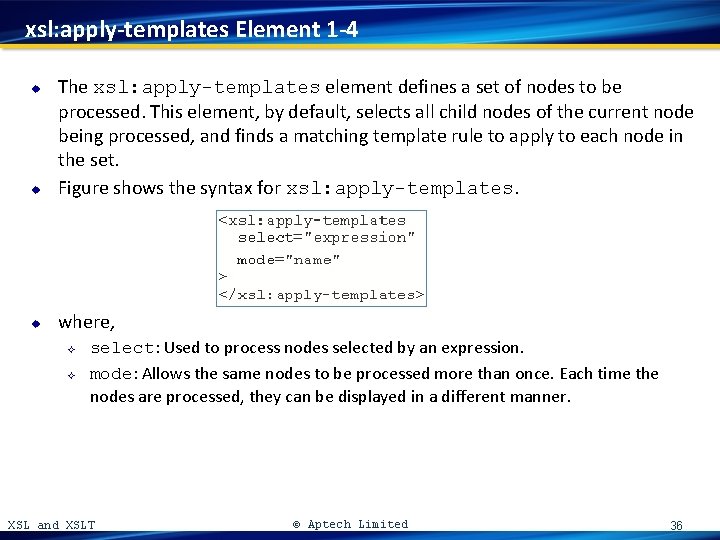 xsl:apply-templates Element 1-4

The xsl:apply-templates element defines a set of nodes to be processed. This element, by default, selects all child nodes of the current node being processed, and finds a matching template rule to apply to each node in the set.

Figure shows the syntax for xsl:apply-templates.

<xsl:apply-templates
  select="expression"
  mode="name"
>
</xsl:apply-templates>

where,

select: Used to process nodes selected by an expression.

mode: Allows the same nodes to be processed more than once. Each time the nodes are processed, they can be displayed in a different manner.

XSL and XSLT © Aptech Limited 36